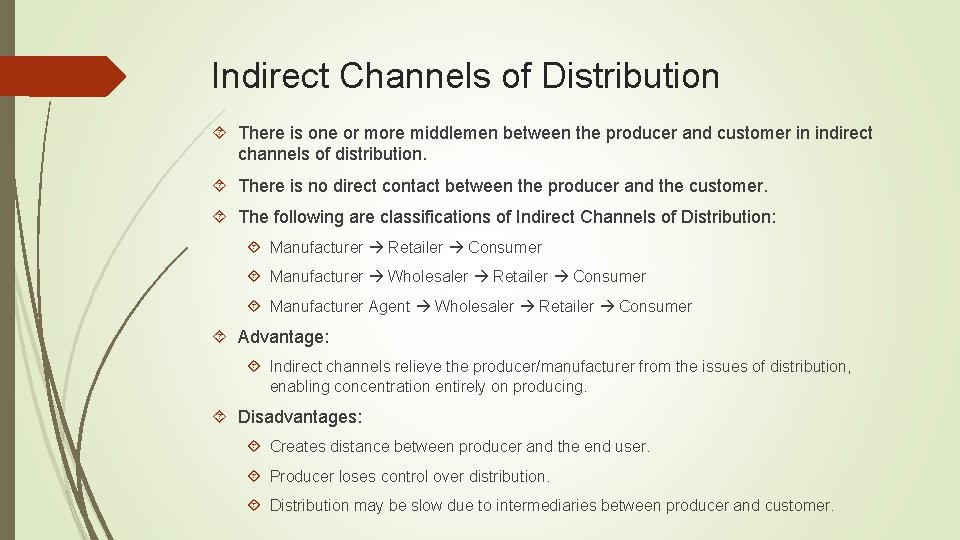 Indirect Channels of Distribution

There is one or more middlemen between the producer and customer in indirect channels of distribution.

There is no direct contact between the producer and the customer.

The following are classifications of Indirect Channels of Distribution:

Manufacturer → Retailer → Consumer

Manufacturer → Wholesaler → Retailer → Consumer

Manufacturer Agent → Wholesaler → Retailer → Consumer

Advantage:

Indirect channels relieve the producer/manufacturer from the issues of distribution, enabling concentration entirely on producing.

Disadvantages:

Creates distance between producer and the end user.

Producer loses control over distribution.

Distribution may be slow due to intermediaries between producer and customer.